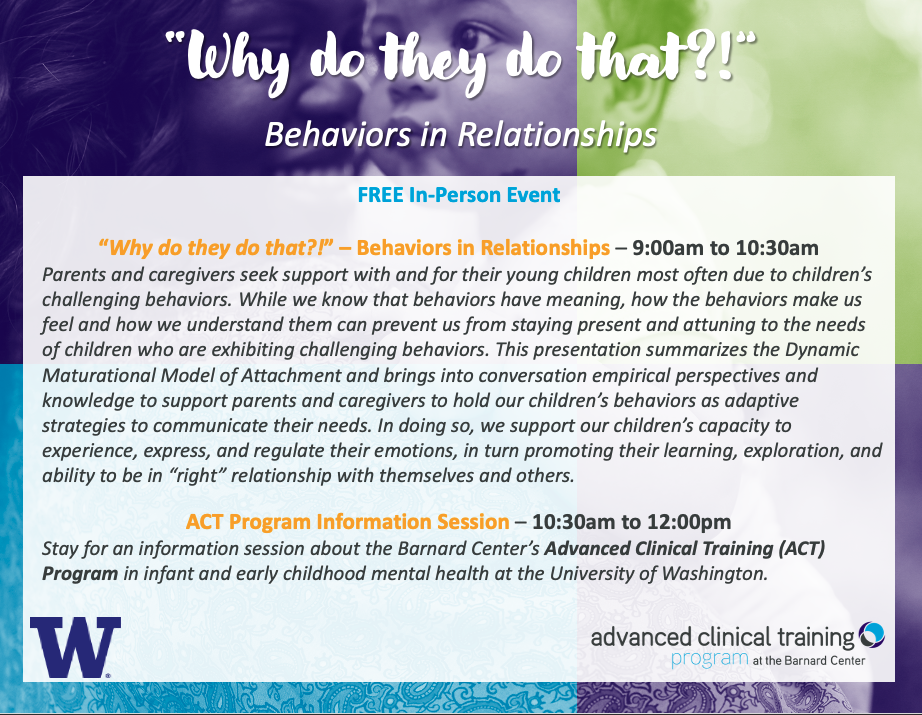 "Why do they do that?!"

Behaviors in Relationships

FREE In-Person Event

"Why do they do that?!" – Behaviors in Relationships – 9:00am to 10:30am

Parents and caregivers seek support with and for their young children most often due to children's challenging behaviors. While we know that behaviors have meaning, how the behaviors make us feel and how we understand them can prevent us from staying present and attuning to the needs of children who are exhibiting challenging behaviors. This presentation summarizes the Dynamic Maturational Model of Attachment and brings into conversation empirical perspectives and knowledge to support parents and caregivers to hold our children's behaviors as adaptive strategies to communicate their needs. In doing so, we support our children's capacity to experience, express, and regulate their emotions, in turn promoting their learning, exploration, and ability to be in "right" relationship with themselves and others.

ACT Program Information Session – 10:30am to 12:00pm

Stay for an information session about the Barnard Center's Advanced Clinical Training (ACT) Program in infant and early childhood mental health at the University of Washington.

W

advanced clinical training program at the Barnard Center